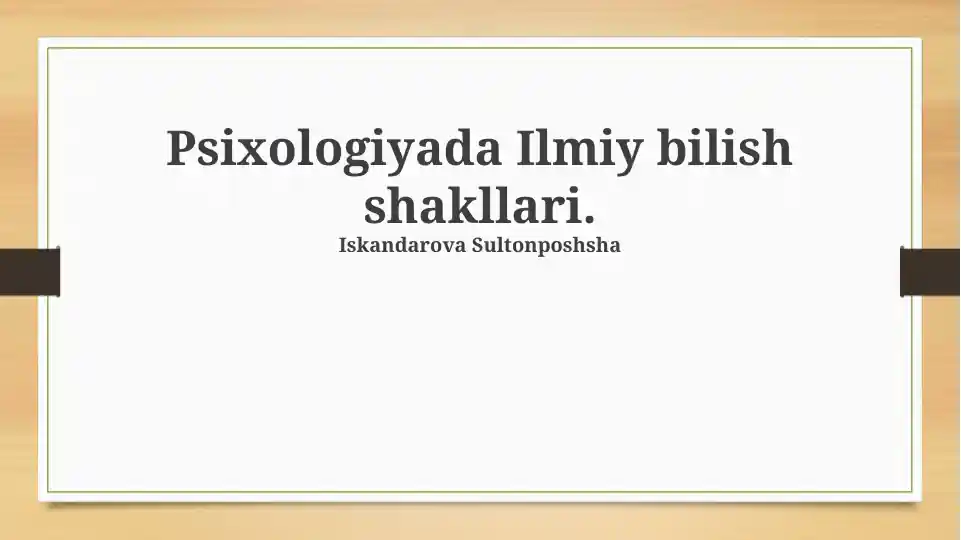 Psixologiyada Ilmiy bilish shakllari.

Iskandarova Sultonposhsha